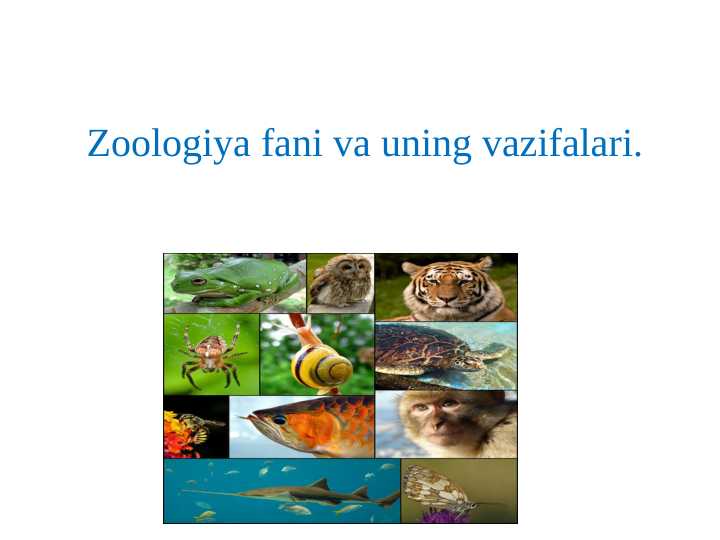 Zoologiya fani va uning vazifalari.